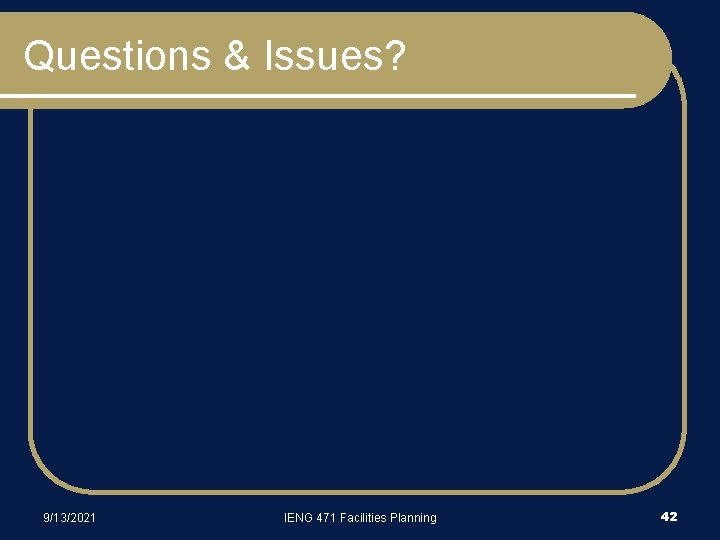 Questions & Issues?

9/13/2021

IENG 471 Facilities Planning

42